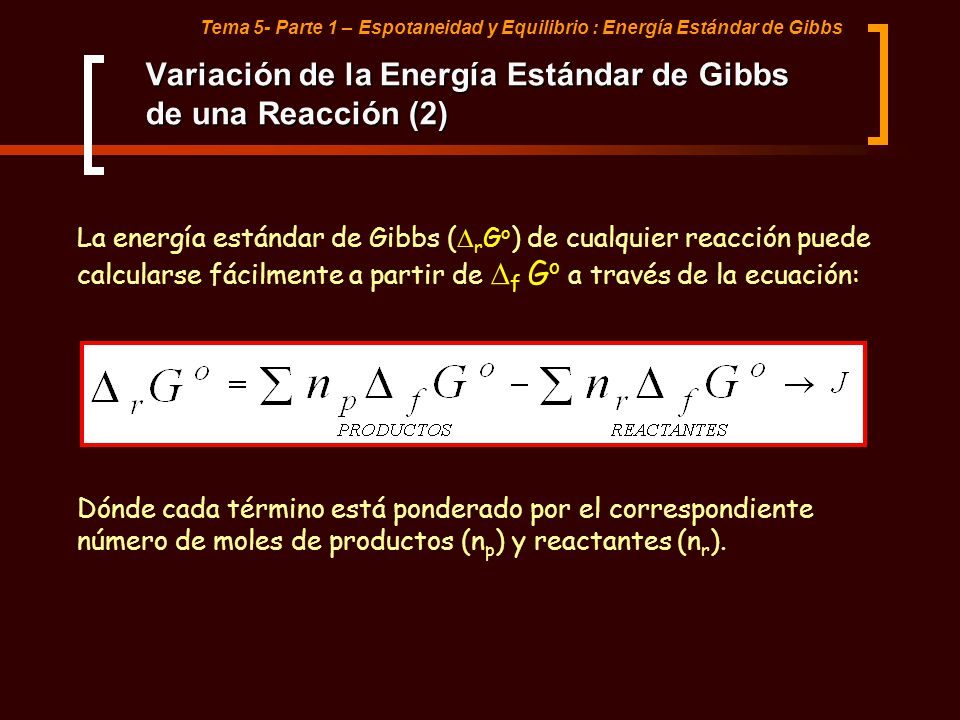 Tema 5- Parte 1 – Espotaneidad y Equilibrio : Energía Estándar de Gibbs

Variación de la Energía Estándar de Gibbs de una Reacción (2)

La energía estándar de Gibbs ($\Delta_r G^o$) de cualquier reacción puede calcularse fácilmente a partir de $\Delta_f G^o$ a través de la ecuación:

$\Delta_r G^O = \sum_{PRODUCTOS} n_p \Delta_f G^O - \sum_{REACTANTES} n_r \Delta_f G^O \rightarrow J$

Dónde cada término está ponderado por el correspondiente número de moles de productos ($n_p$) y reactantes ($n_r$).